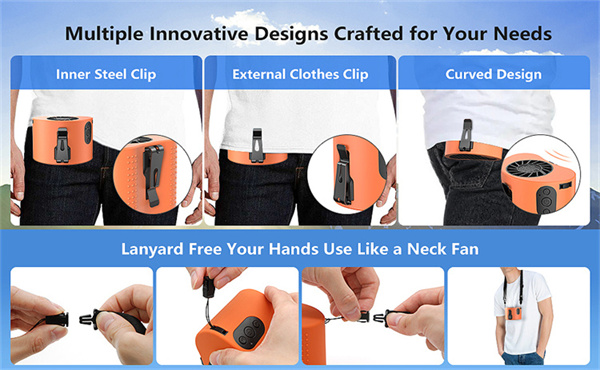 Multiple Innovative Designs Crafted for Your Needs

Inner Steel Clip

External Clothes Clip

Curved Design

Lanyard Free Your Hands Use Like a Neck Fan